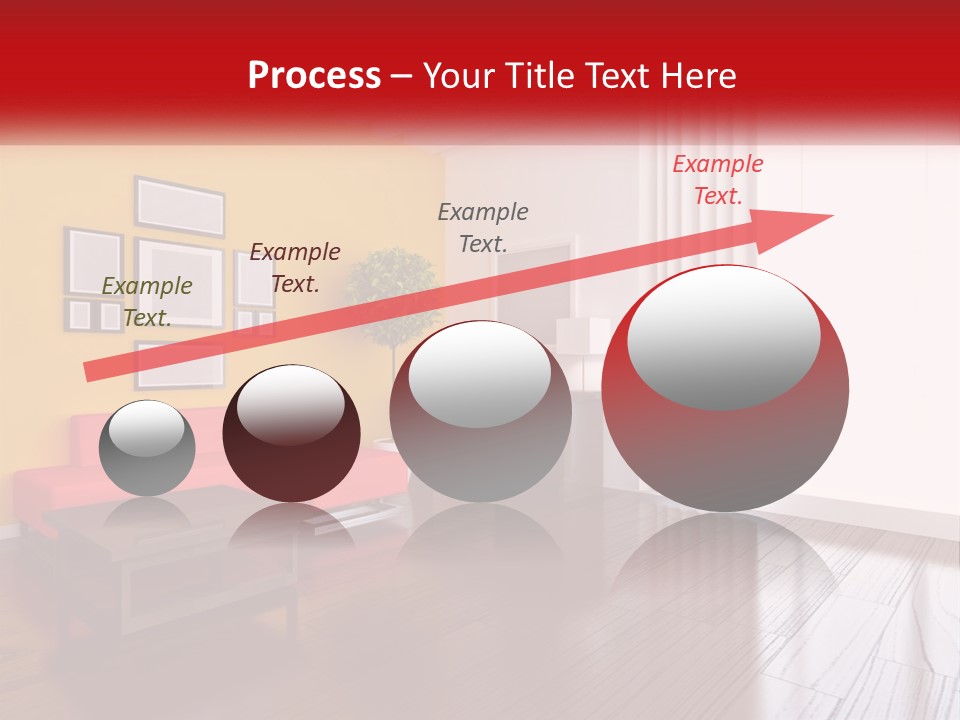 Process – Your Title Text Here

Example Text.

Example Text.

Example Text.

Example Text.